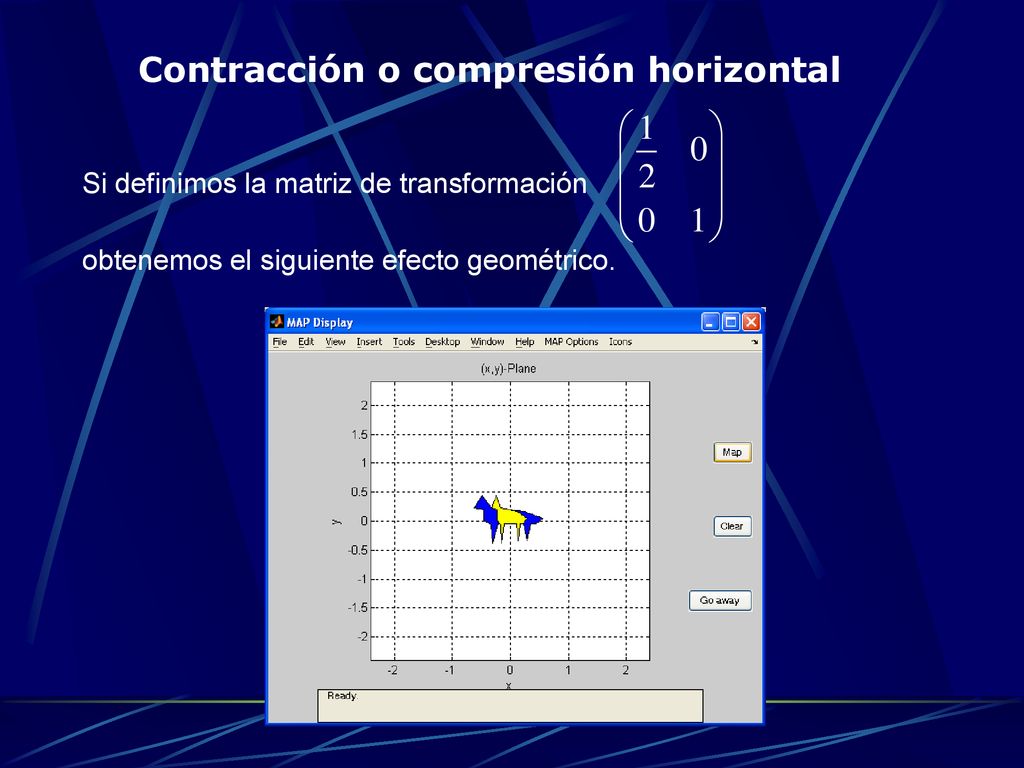 Contracción o compresión horizontal

Si definimos la matriz de transformación $\begin{pmatrix} \frac{1}{2} & 0 \\ 0 & 1 \end{pmatrix}$

obtenemos el siguiente efecto geométrico.

MAP Display

File Edit View Insert Tools Desktop Window Help MAP Options Icons

(x,y)-Plane

2
1.5
1
0.5
0
-0.5
-1
-1.5
-2

y

-2 -1 0 1 2

x

Map

Clear

Go away

Ready.